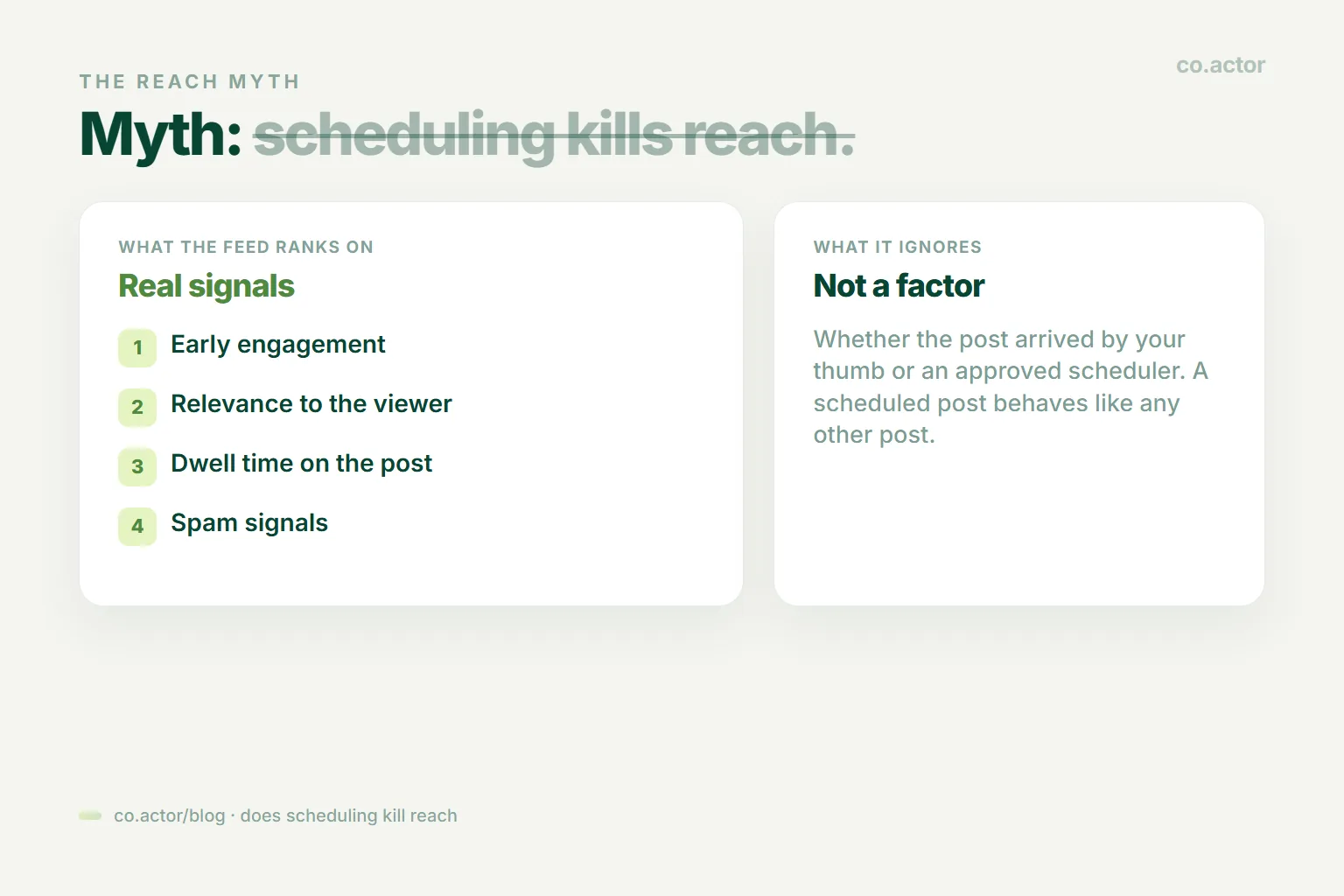 co.actor

THE REACH MYTH

Myth: scheduling kills reach.

WHAT THE FEED RANKS ON

Real signals

1 Early engagement

2 Relevance to the viewer

3 Dwell time on the post

4 Spam signals

WHAT IT IGNORES

Not a factor

Whether the post arrived by your thumb or an approved scheduler. A scheduled post behaves like any other post.

co.actor/blog · does scheduling kill reach